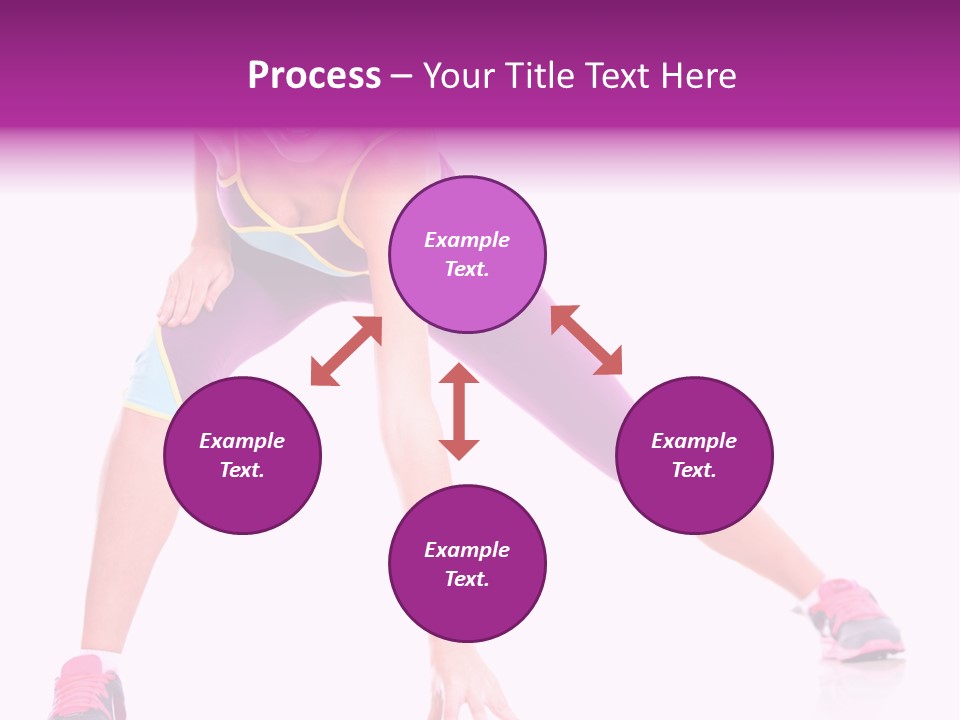 Process – Your Title Text Here

Example Text.

Example Text.

Example Text.

Example Text.